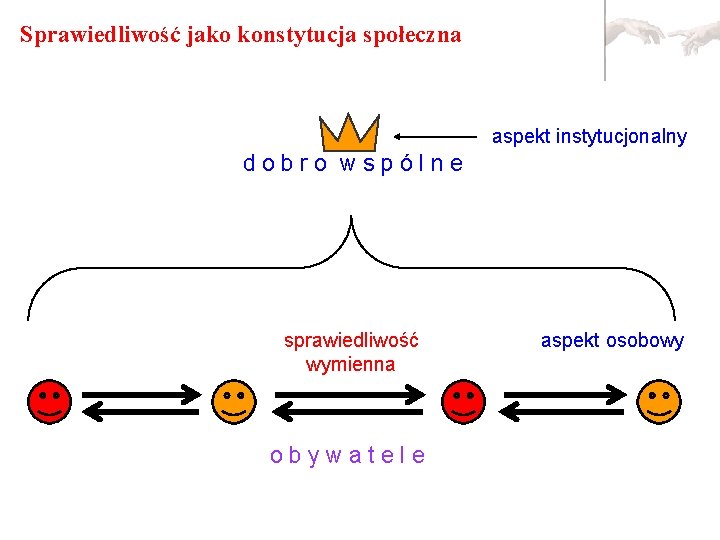 Sprawiedliwość jako konstytucja społeczna

aspekt instytucjonalny

d o b r o w s p ó l n e

sprawiedliwość wymienna

aspekt osobowy

o b y w a t e l e